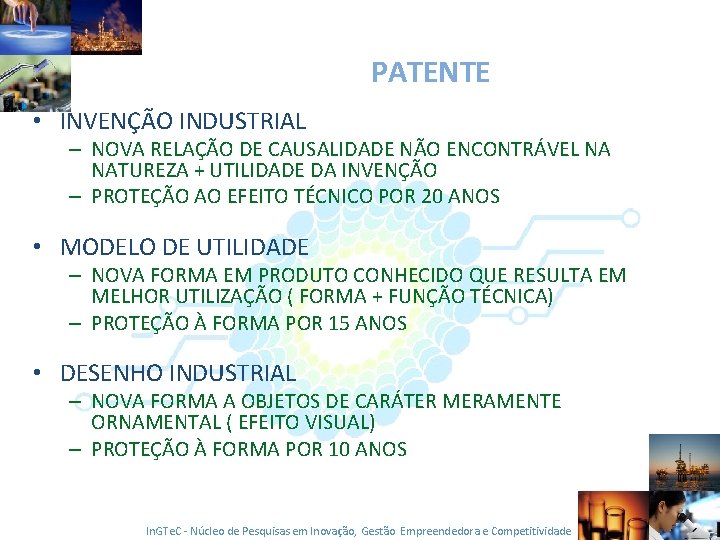 PATENTE

• INVENÇÃO INDUSTRIAL
  – NOVA RELAÇÃO DE CAUSALIDADE NÃO ENCONTRÁVEL NA NATUREZA + UTILIDADE DA INVENÇÃO
  – PROTEÇÃO AO EFEITO TÉCNICO POR 20 ANOS

• MODELO DE UTILIDADE
  – NOVA FORMA EM PRODUTO CONHECIDO QUE RESULTA EM MELHOR UTILIZAÇÃO ( FORMA + FUNÇÃO TÉCNICA)
  – PROTEÇÃO À FORMA POR 15 ANOS

• DESENHO INDUSTRIAL
  – NOVA FORMA A OBJETOS DE CARÁTER MERAMENTE ORNAMENTAL ( EFEITO VISUAL)
  – PROTEÇÃO À FORMA POR 10 ANOS

InGTeC - Núcleo de Pesquisas em Inovação, Gestão Empreendedora e Competitividade